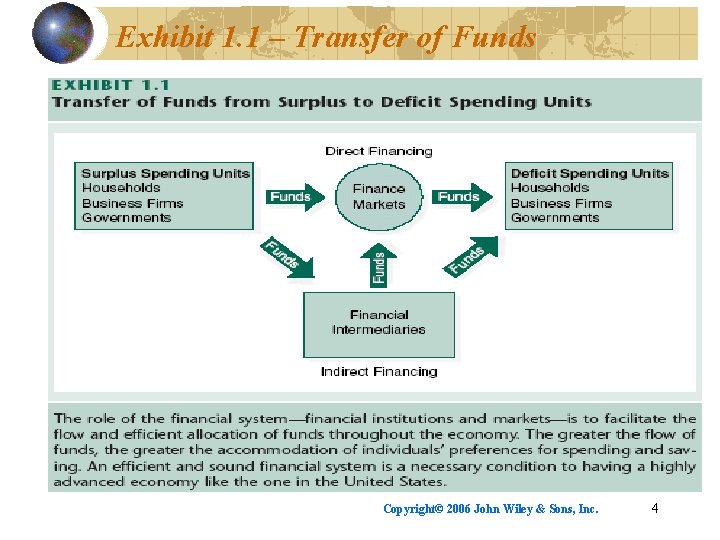 Exhibit 1.1 – Transfer of Funds

EXHIBIT 1.1
Transfer of Funds from Surplus to Deficit Spending Units

Direct Financing

Surplus Spending Units
Households
Business Firms
Governments

Funds

Finance Markets

Funds

Deficit Spending Units
Households
Business Firms
Governments

Funds

Funds

Funds

Financial Intermediaries

Indirect Financing

The role of the financial system—financial institutions and markets—is to facilitate the flow and efficient allocation of funds throughout the economy. The greater the flow of funds, the greater the accommodation of individuals' preferences for spending and saving. An efficient and sound financial system is a necessary condition to having a highly advanced economy like the one in the United States.

Copyright© 2006 John Wiley & Sons, Inc.

4